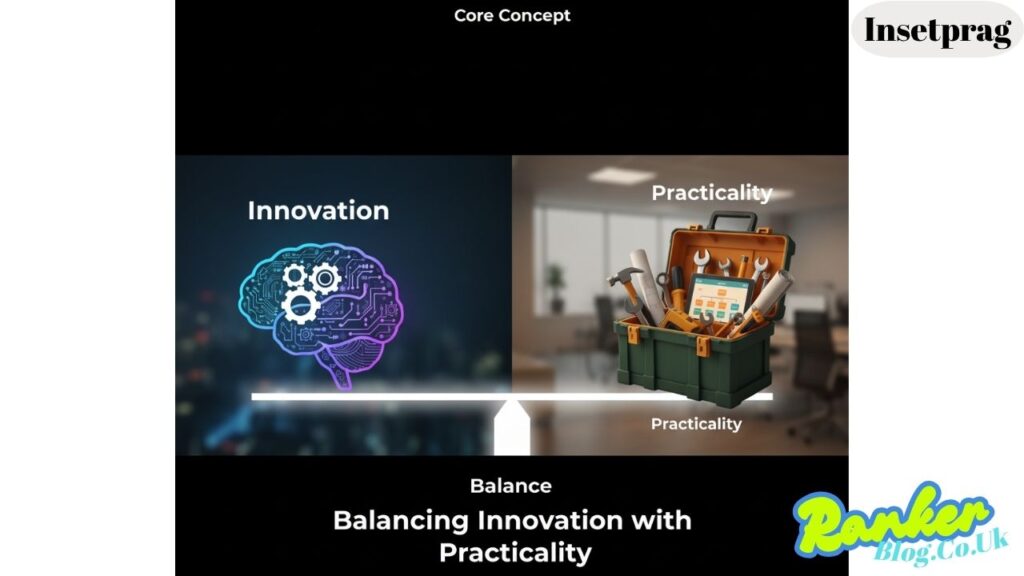 Core Concept

Insetprag

Innovation

Practicality

Practicality

Balance

Balancing Innovation with Practicality

Ranker Blog.Co.Uk